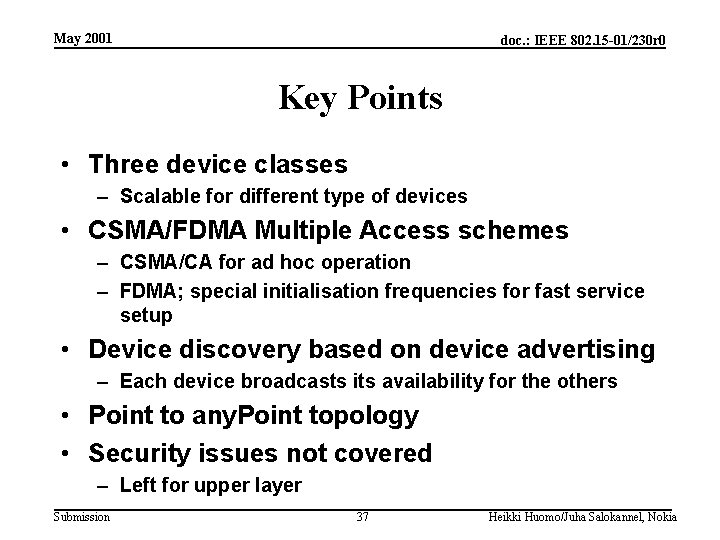 May 2001

doc.: IEEE 802.15-01/230r0

Key Points

• Three device classes
 – Scalable for different type of devices
• CSMA/FDMA Multiple Access schemes
 – CSMA/CA for ad hoc operation
 – FDMA; special initialisation frequencies for fast service setup
• Device discovery based on device advertising
 – Each device broadcasts its availability for the others
• Point to anyPoint topology
• Security issues not covered
 – Left for upper layer

Submission

37

Heikki Huomo/Juha Salokannel, Nokia